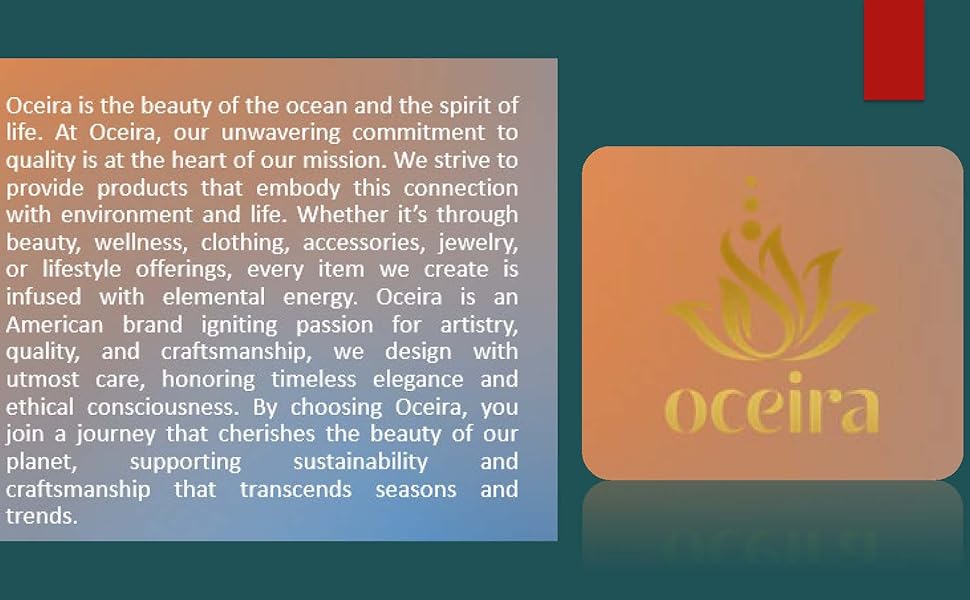 Oceira is the beauty of the ocean and the spirit of life. At Oceira, our unwavering commitment to quality is at the heart of our mission. We strive to provide products that embody this connection with environment and life. Whether it's through beauty, wellness, clothing, accessories, jewelry, or lifestyle offerings, every item we create is infused with elemental energy. Oceira is an American brand igniting passion for artistry, quality, and craftsmanship, we design with utmost care, honoring timeless elegance and ethical consciousness. By choosing Oceira, you join a journey that cherishes the beauty of our planet, supporting sustainability and craftsmanship that transcends seasons and trends.

oceira